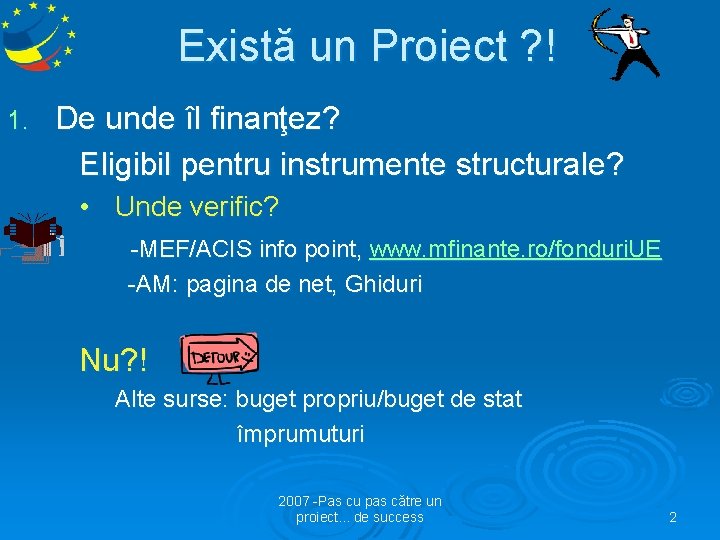 Există un Proiect ?!

1. De unde îl finanţez?

Eligibil pentru instrumente structurale?

• Unde verific?

-MEF/ACIS info point, www.mfinante.ro/fonduriUE

-AM: pagina de net, Ghiduri

Nu?! DETOUR

Alte surse: buget propriu/buget de stat

împrumuturi

2007 -Pas cu pas către un proiect… de success

2